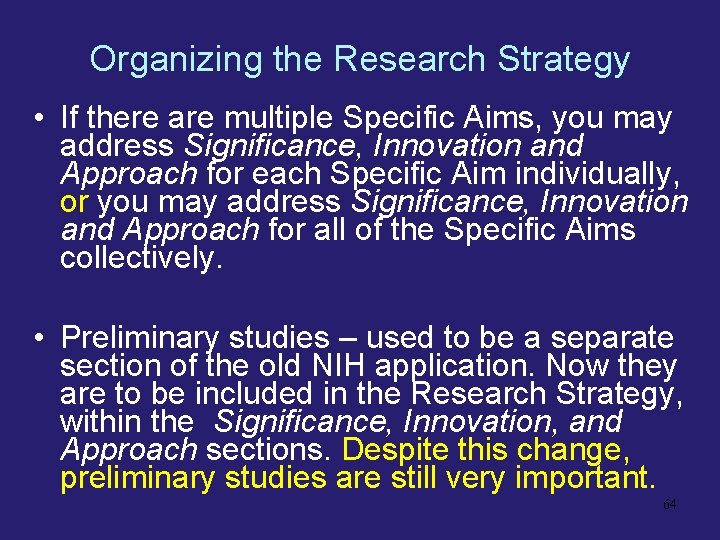 Organizing the Research Strategy

• If there are multiple Specific Aims, you may address Significance, Innovation and Approach for each Specific Aim individually, or you may address Significance, Innovation and Approach for all of the Specific Aims collectively.

• Preliminary studies – used to be a separate section of the old NIH application. Now they are to be included in the Research Strategy, within the Significance, Innovation, and Approach sections. Despite this change, preliminary studies are still very important.

64